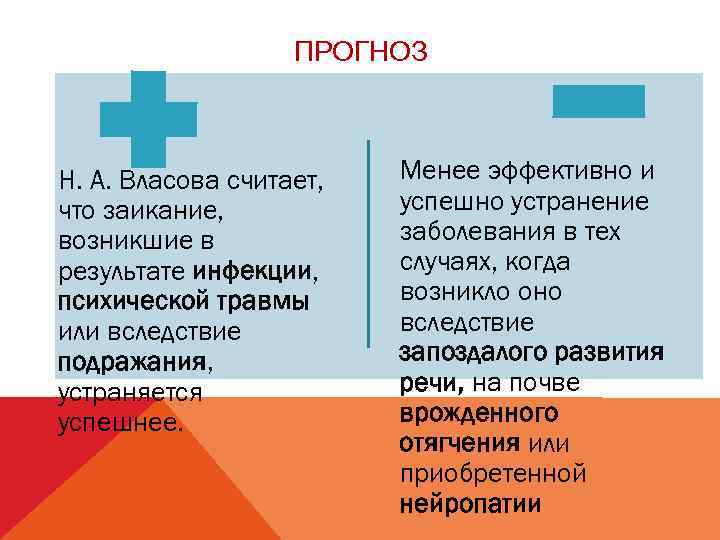 ПРОГНОЗ

Н. А. Власова считает, что заикание, возникшие в результате инфекции, психической травмы или вследствие подражания, устраняется успешнее.

Менее эффективно и успешно устранение заболевания в тех случаях, когда возникло оно вследствие запоздалого развития речи, на почве врожденного отягчения или приобретенной нейропатии